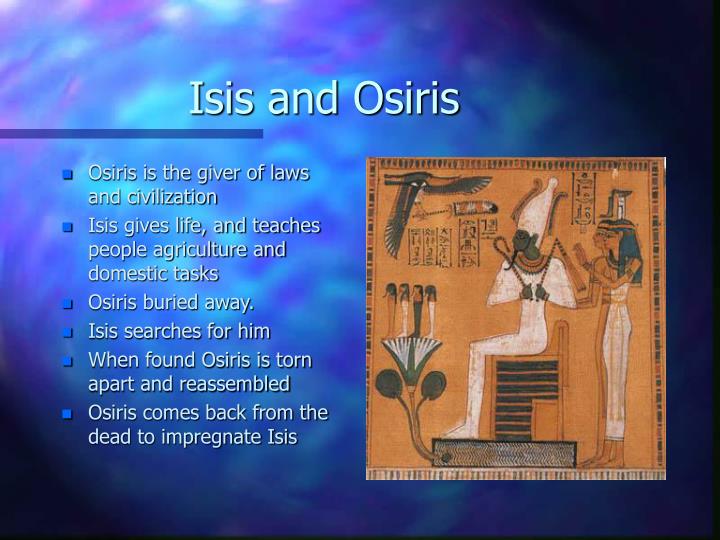 Isis and Osiris

- Osiris is the giver of laws and civilization
- Isis gives life, and teaches people agriculture and domestic tasks
- Osiris buried away.
- Isis searches for him
- When found Osiris is torn apart and reassembled
- Osiris comes back from the dead to impregnate Isis